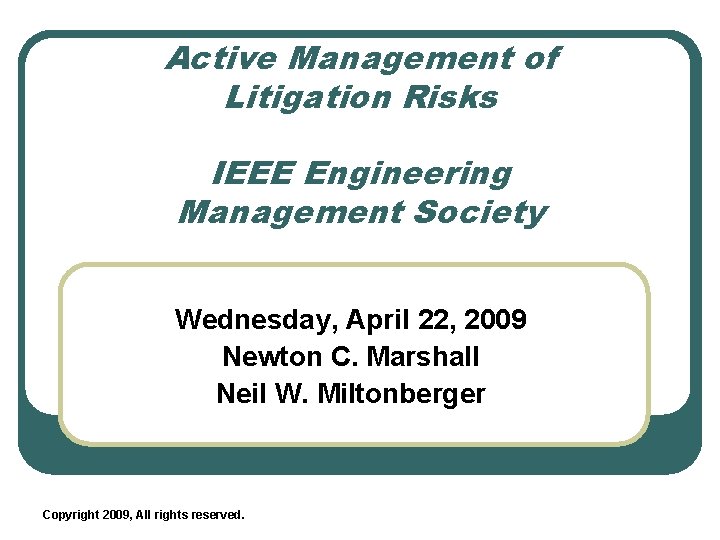 Active Management of Litigation Risks

IEEE Engineering Management Society

Wednesday, April 22, 2009
Newton C. Marshall
Neil W. Miltonberger

Copyright 2009, All rights reserved.